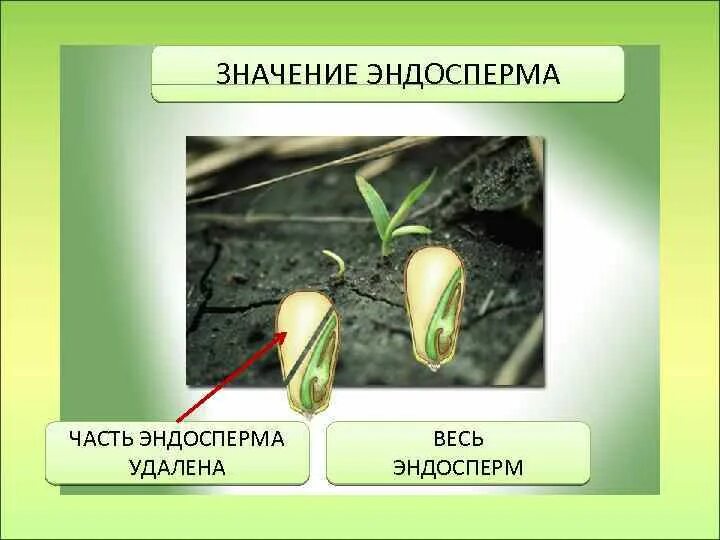 ЗНАЧЕНИЕ ЭНДОСПЕРМА

ЧАСТЬ ЭНДОСПЕРМА УДАЛЕНА

ВЕСЬ ЭНДОСПЕРМ